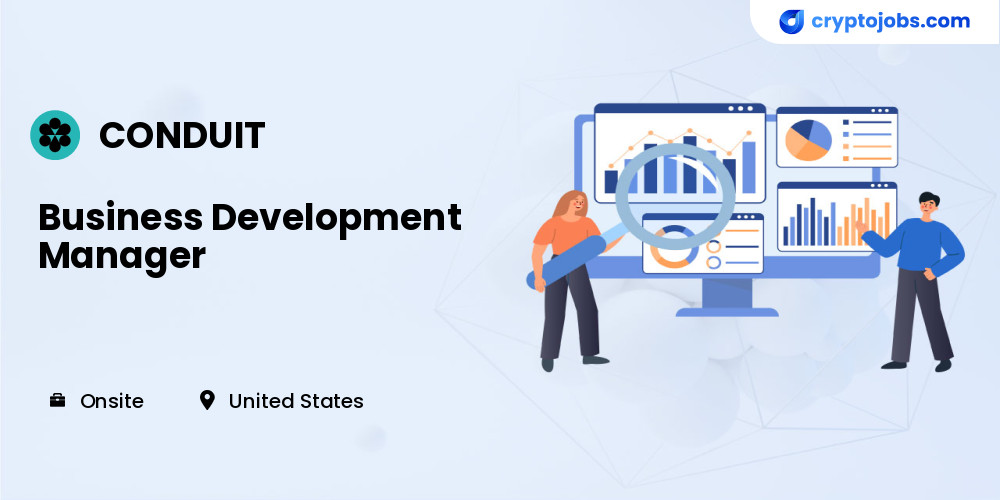 cryptojobs.com

CONDUIT

Business Development Manager

Onsite United States